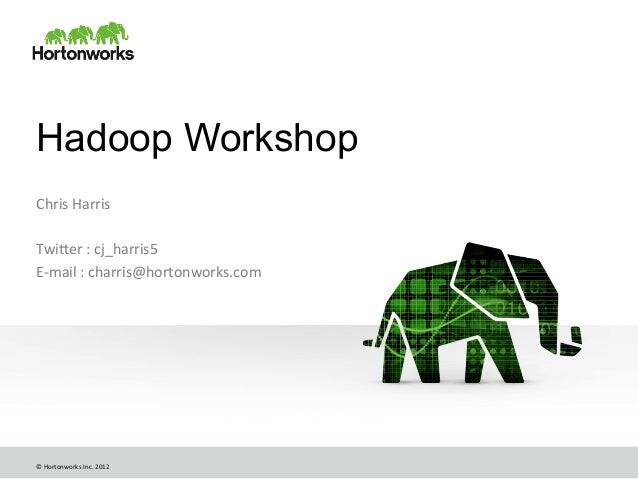 Hortonworks

Hadoop Workshop

Chris Harris

Twitter : cj_harris5
E-mail : charris@hortonworks.com

© Hortonworks Inc. 2012